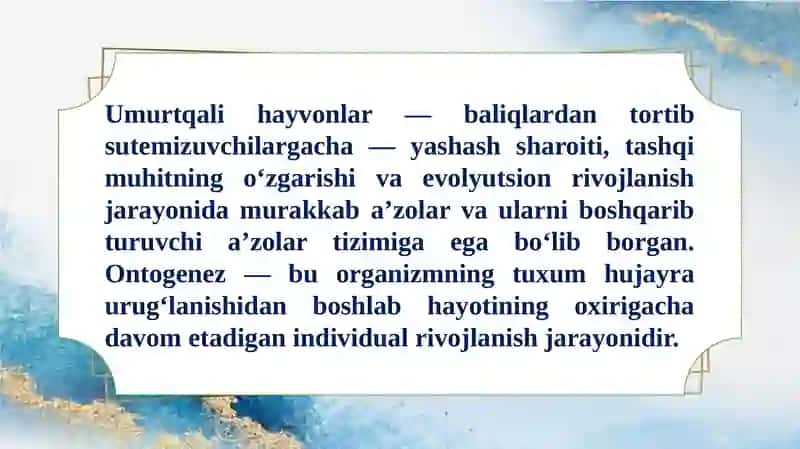 Umurtqali hayvonlar — baliqlardan tortib sutemizuvchilargacha — yashash sharoiti, tashqi muhitning o‘zgarishi va evolyutsion rivojlanish jarayonida murakkab a’zolar va ularni boshqarib turuvchi a’zolar tizimiga ega bo‘lib borgan. Ontogenez — bu organizmning tuxum hujayra urug‘lanishidan boshlab hayotining oxirigacha davom etadigan individual rivojlanish jarayonidir.